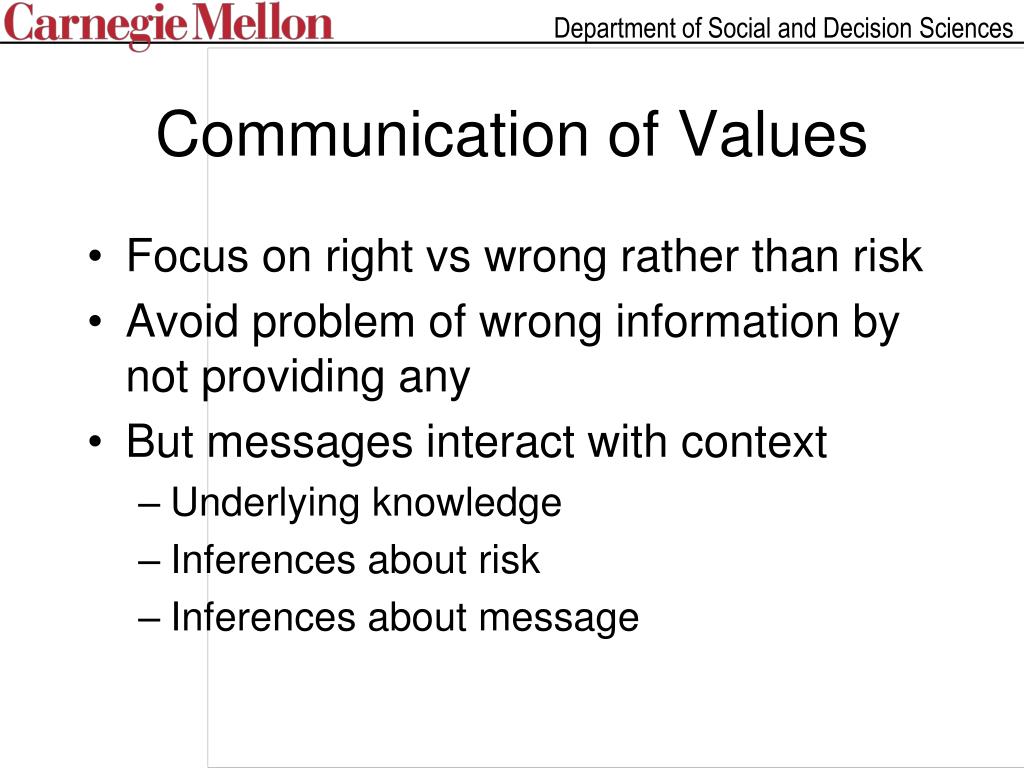 Carnegie Mellon
Department of Social and Decision Sciences

Communication of Values

• Focus on right vs wrong rather than risk
• Avoid problem of wrong information by not providing any
• But messages interact with context
– Underlying knowledge
– Inferences about risk
– Inferences about message